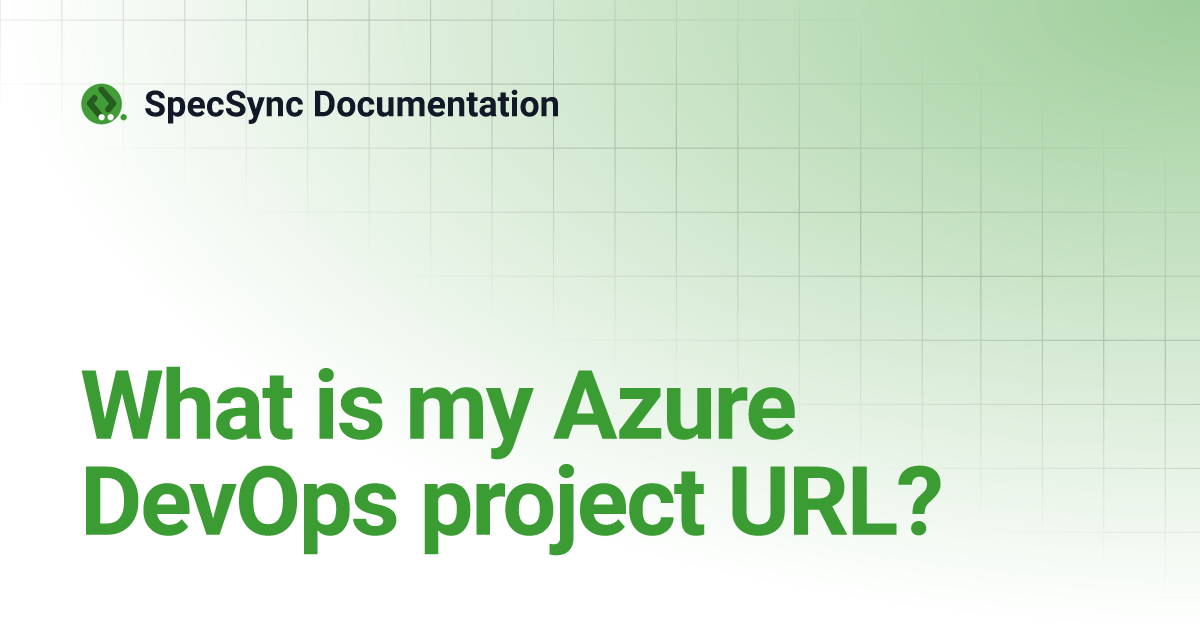 SpecSync Documentation

What is my Azure DevOps project URL?